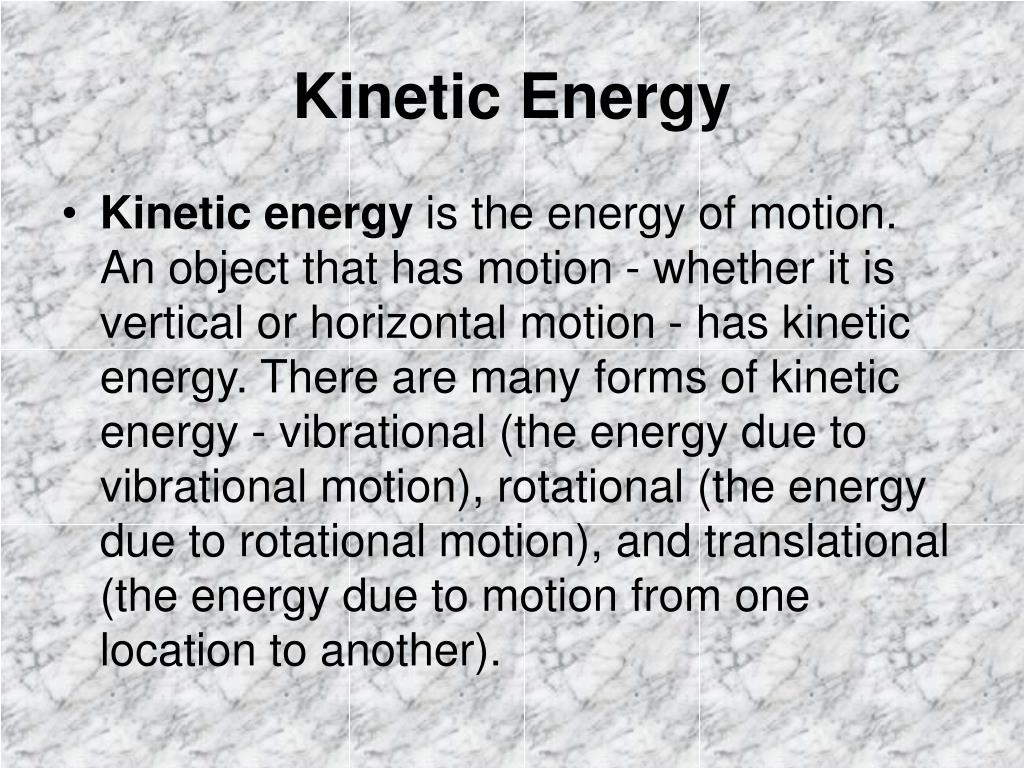 Kinetic Energy

• Kinetic energy is the energy of motion. An object that has motion - whether it is vertical or horizontal motion - has kinetic energy. There are many forms of kinetic energy - vibrational (the energy due to vibrational motion), rotational (the energy due to rotational motion), and translational (the energy due to motion from one location to another).